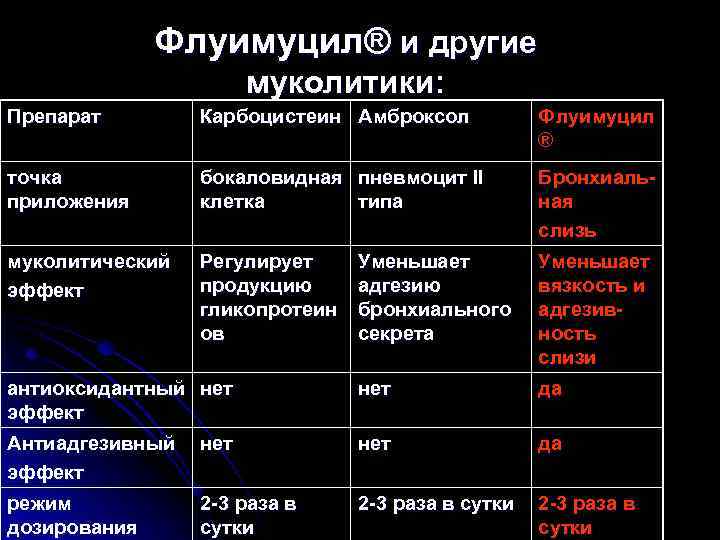 Флуимуцил® и другие муколитики:

| Препарат | Карбоцистеин | Амброксол | Флуимуцил ® |
|---|---|---|---|
| точка приложения | бокаловидная клетка | пневмоцит II типа | Бронхиальная слизь |
| муколитический эффект | Регулирует продукцию гликопротеинов | Уменьшает адгезию бронхиального секрета | Уменьшает вязкость и адгезивность слизи |
| антиоксидантный эффект | нет | нет | да |
| Антиадгезивный эффект | нет | нет | да |
| режим дозирования | 2-3 раза в сутки | 2-3 раза в сутки | 2-3 раза в сутки |